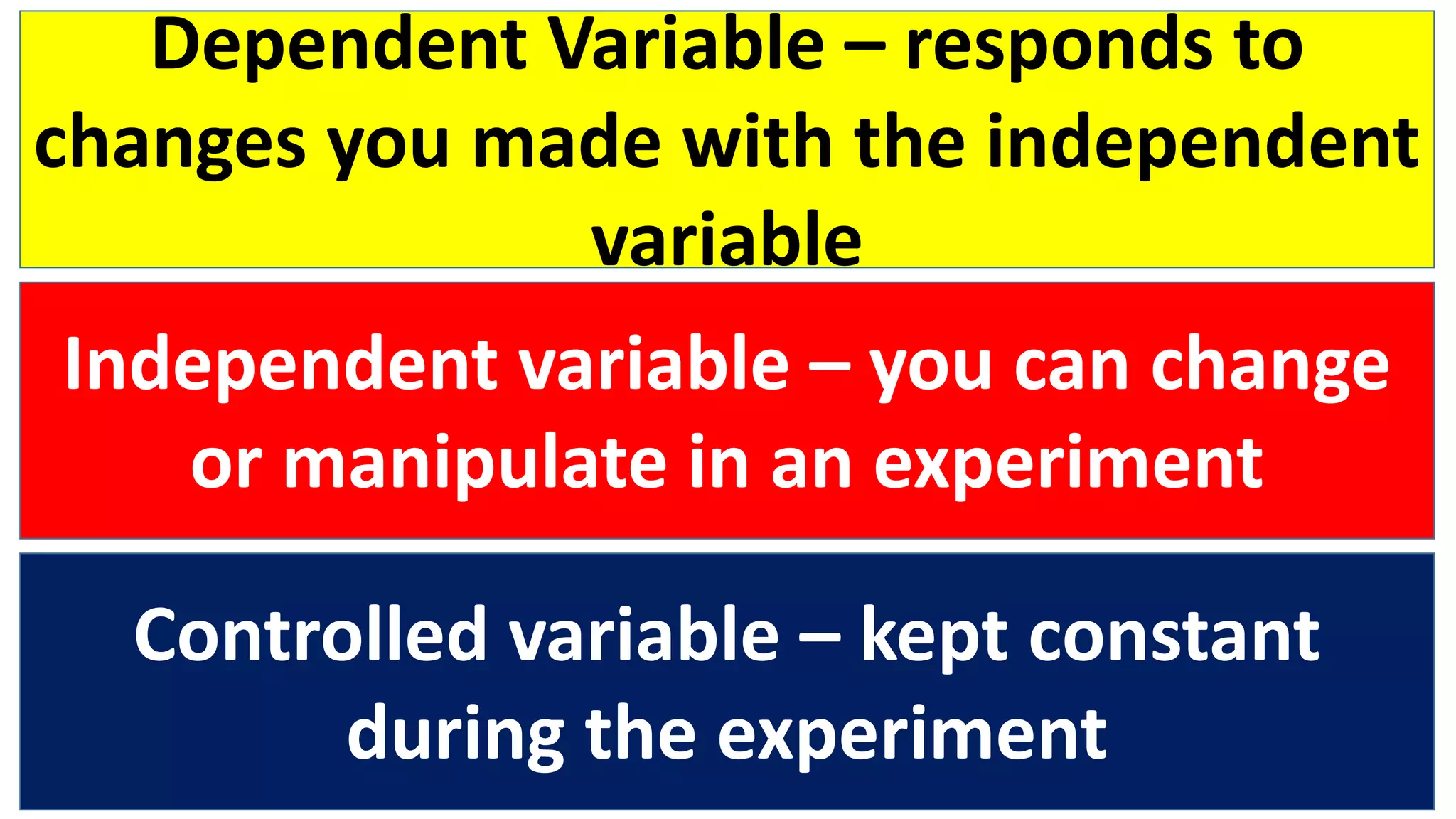 Dependent Variable – responds to changes you made with the independent variable

Independent variable – you can change or manipulate in an experiment

Controlled variable – kept constant during the experiment